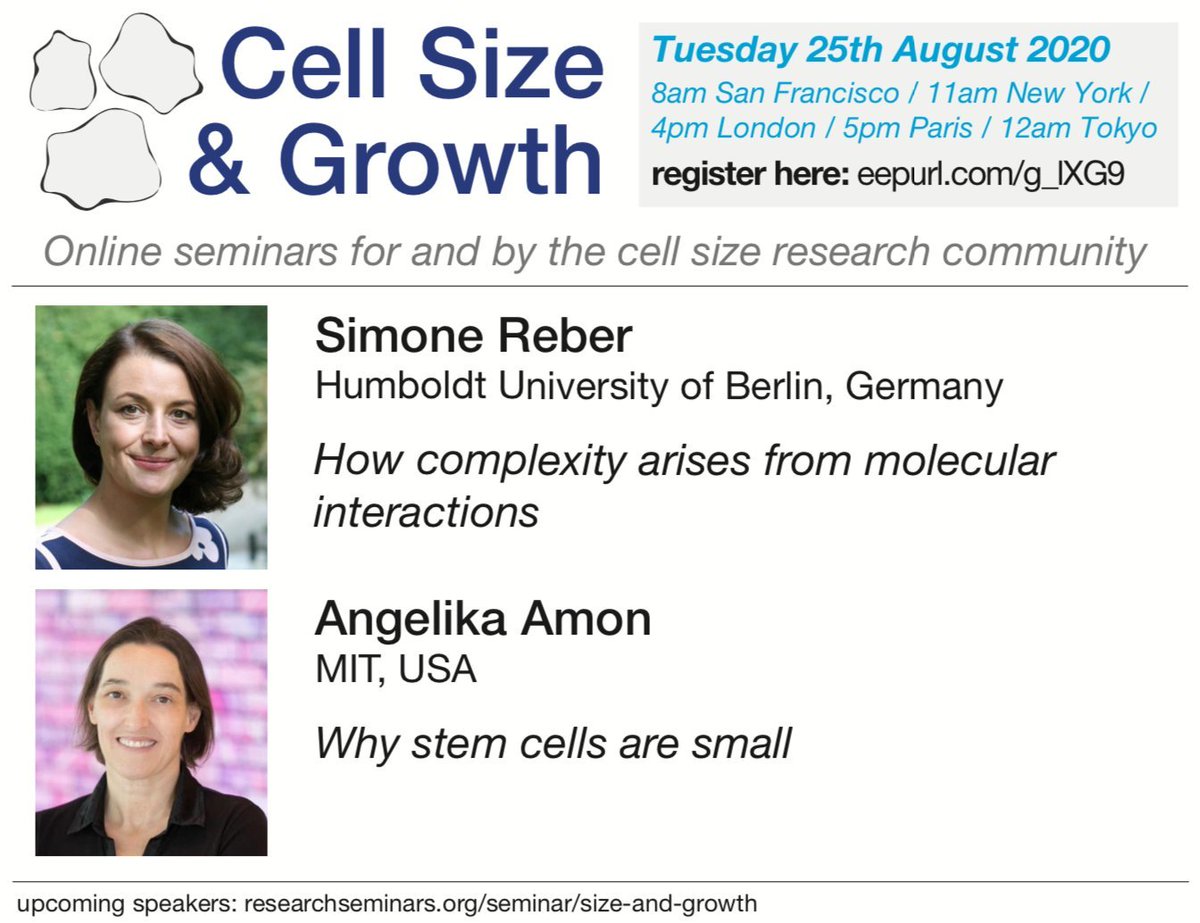 Cell Size & Growth

Tuesday 25th August 2020
8am San Francisco / 11am New York / 4pm London / 5pm Paris / 12am Tokyo
register here: eepurl.com/g_lXG9

Online seminars for and by the cell size research community

Simone Reber
Humboldt University of Berlin, Germany
How complexity arises from molecular interactions

Angelika Amon
MIT, USA
Why stem cells are small

upcoming speakers: researchseminars.org/seminar/size-and-growth